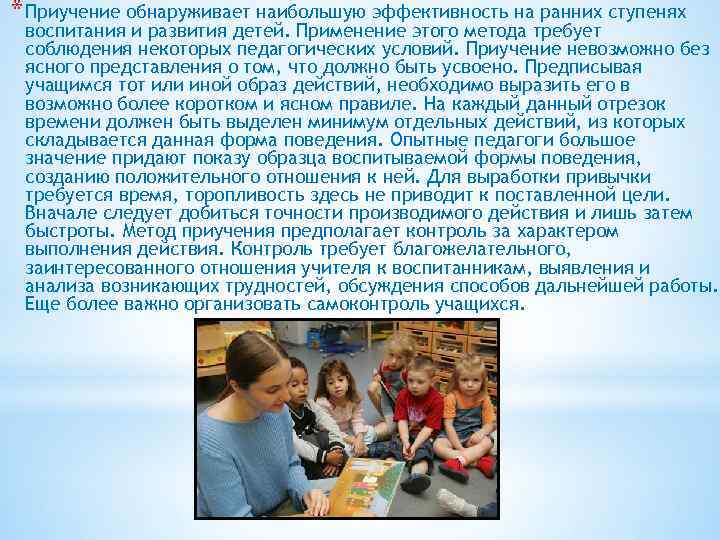 *Приучение обнаруживает наибольшую эффективность на ранних ступенях воспитания и развития детей. Применение этого метода требует соблюдения некоторых педагогических условий. Приучение невозможно без ясного представления о том, что должно быть усвоено. Предписывая учащимся тот или иной образ действий, необходимо выразить его в возможно более коротком и ясном правиле. На каждый данный отрезок времени должен быть выделен минимум отдельных действий, из которых складывается данная форма поведения. Опытные педагоги большое значение придают показу образца воспитываемой формы поведения, созданию положительного отношения к ней. Для выработки привычки требуется время, торопливость здесь не приводит к поставленной цели. Вначале следует добиться точности производимого действия и лишь затем быстроты. Метод приучения предполагает контроль за характером выполнения действия. Контроль требует благожелательного, заинтересованного отношения учителя к воспитанникам, выявления и анализа возникающих трудностей, обсуждения способов дальнейшей работы. Еще более важно организовать самоконтроль учащихся.